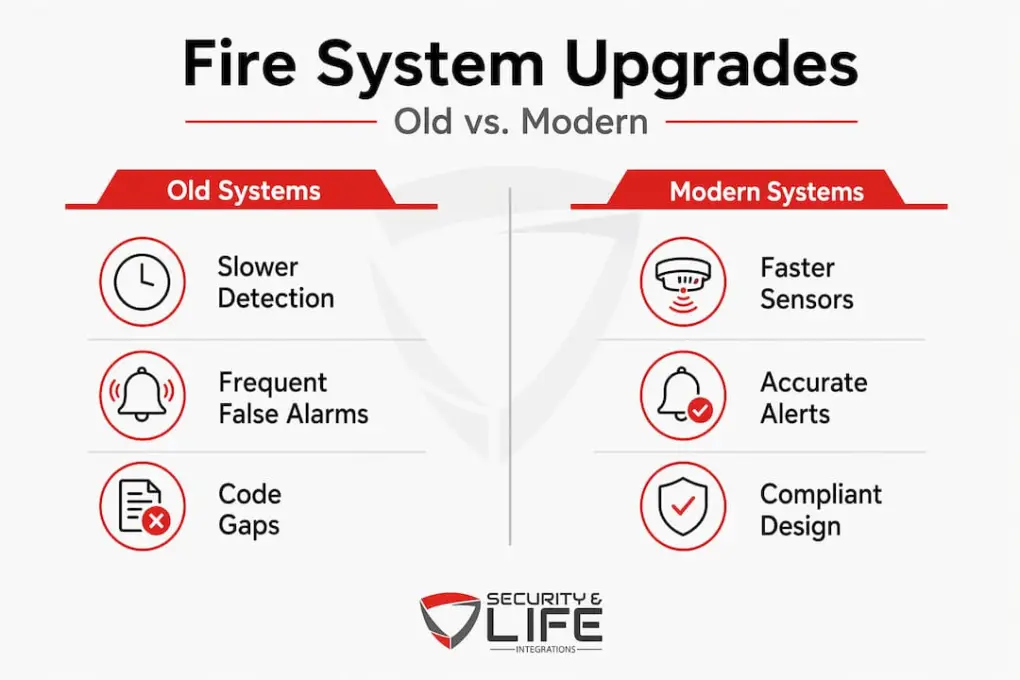 Fire System Upgrades

Old vs. Modern

Old Systems

Slower Detection

Frequent False Alarms

Code Gaps

Modern Systems

Faster Sensors

Accurate Alerts

Compliant Design

SECURITY & LIFE INTEGRATIONS